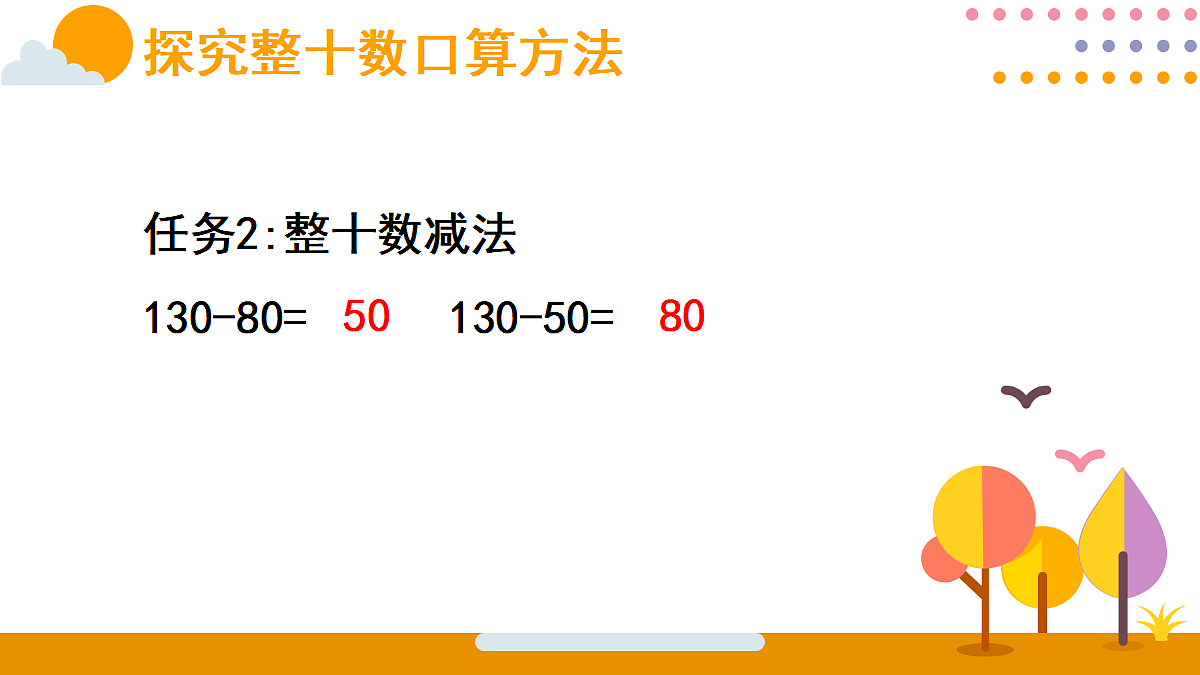 探究整十数口算方法

任务2:整十数减法

130-80= 50 130-50= 80